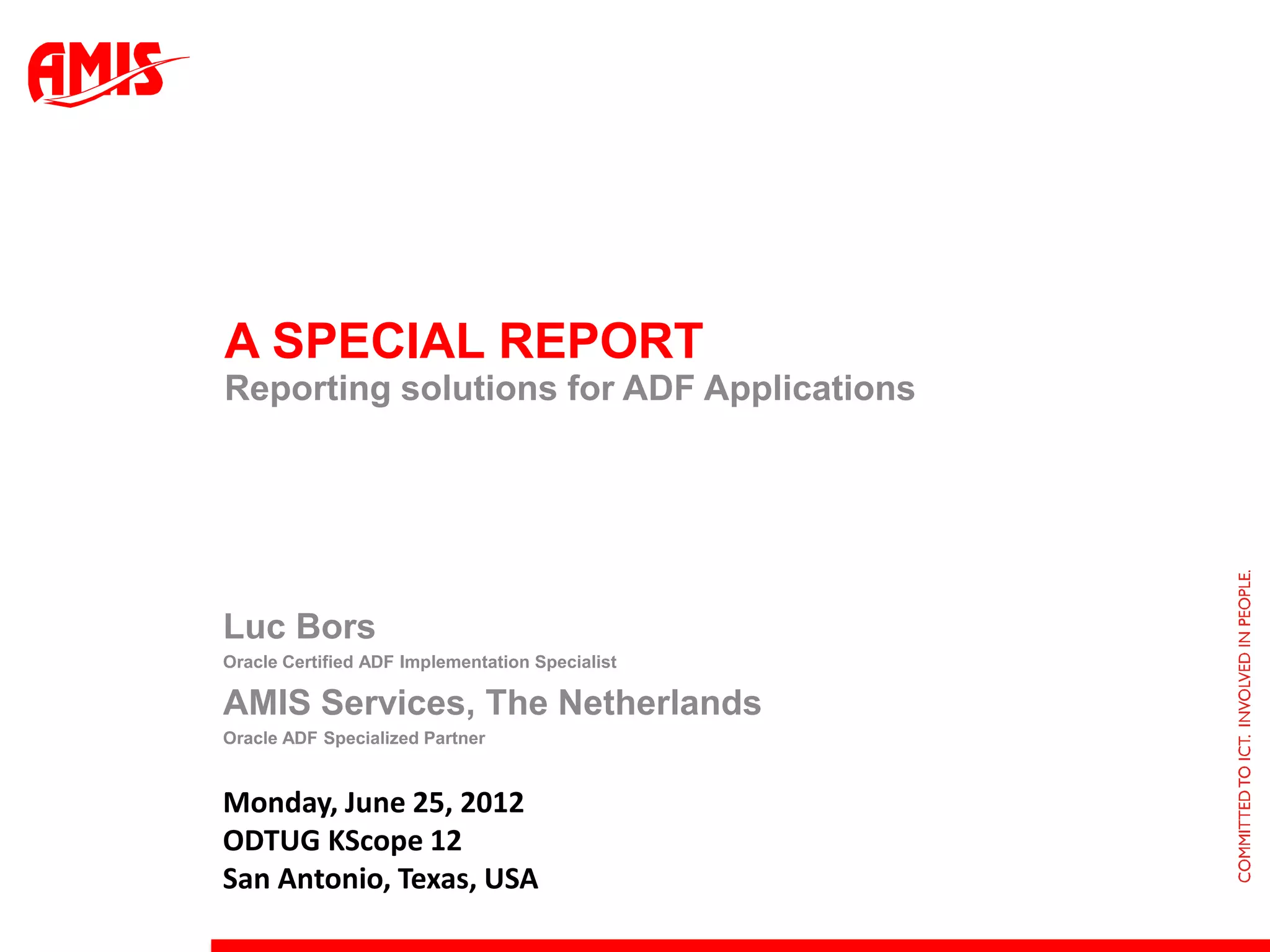 AMIS

A SPECIAL REPORT
Reporting solutions for ADF Applications

Luc Bors
Oracle Certified ADF Implementation Specialist

AMIS Services, The Netherlands
Oracle ADF Specialized Partner

Monday, June 25, 2012
ODTUG KScope 12
San Antonio, Texas, USA

COMMITTED TO ICT. INVOLVED IN PEOPLE.